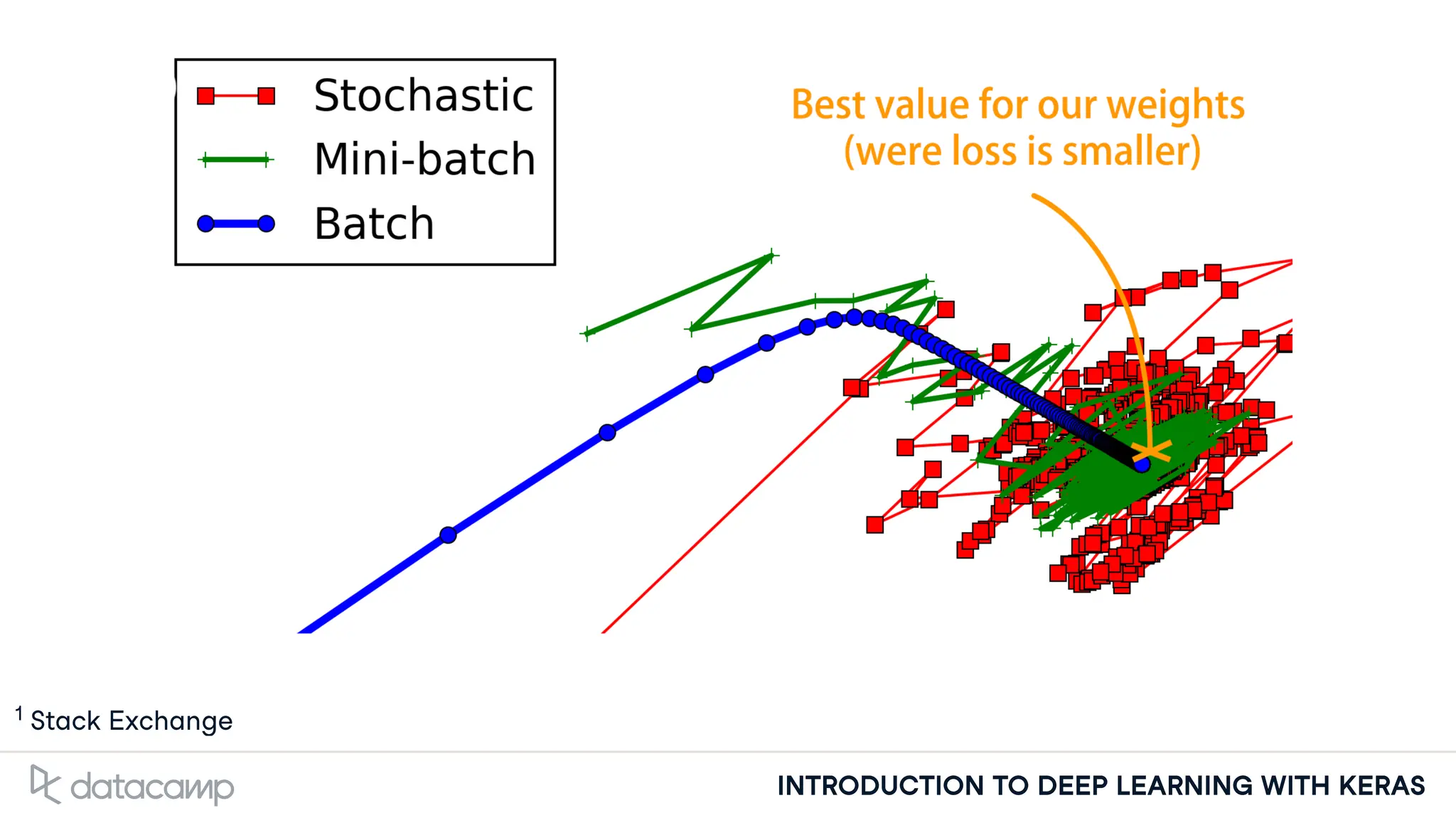 Stochastic
Mini-batch
Batch

Best value for our weights
(were loss is smaller)

$^1$ Stack Exchange

datacamp

INTRODUCTION TO DEEP LEARNING WITH KERAS